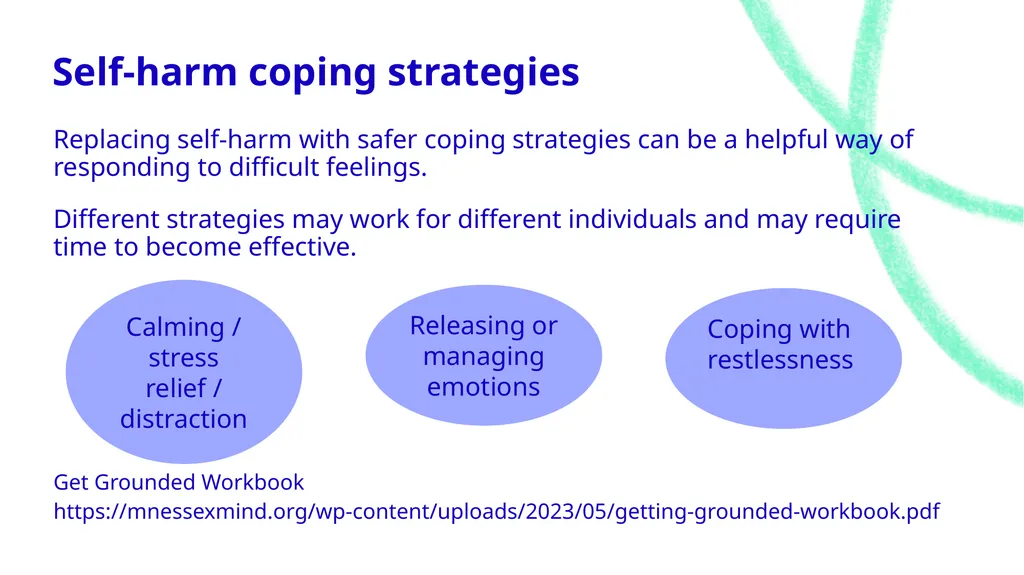 Self-harm coping strategies

Replacing self-harm with safer coping strategies can be a helpful way of responding to difficult feelings.

Different strategies may work for different individuals and may require time to become effective.

Calming / stress relief / distraction

Releasing or managing emotions

Coping with restlessness

Get Grounded Workbook
https://mnessexmind.org/wp-content/uploads/2023/05/getting-grounded-workbook.pdf